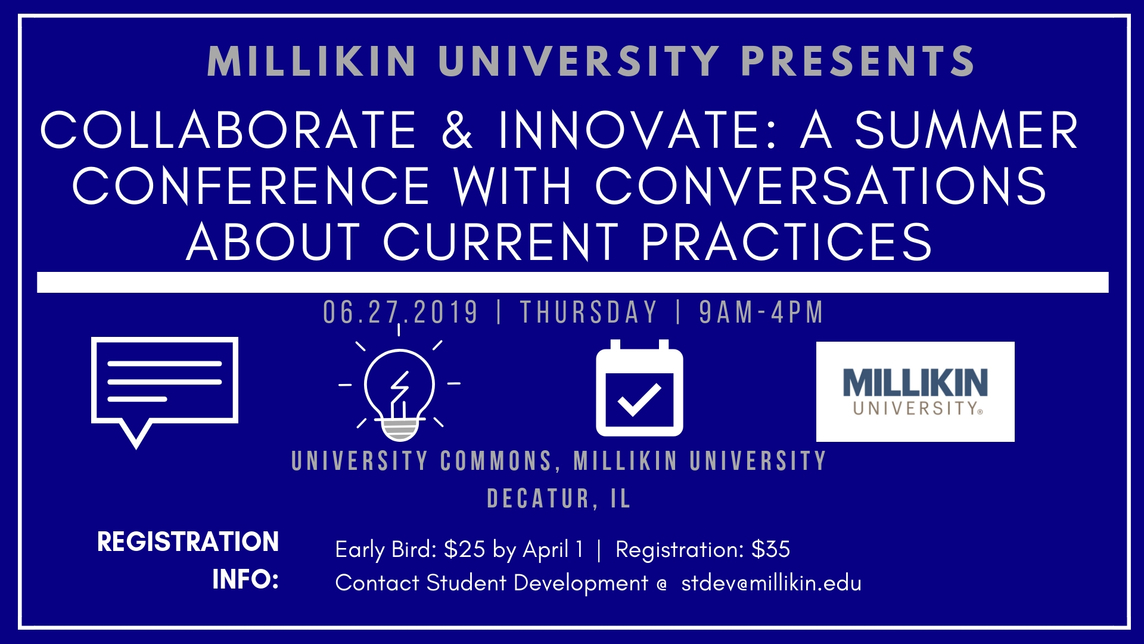 MILLIKIN UNIVERSITY PRESENTS

COLLABORATE & INNOVATE: A SUMMER CONFERENCE WITH CONVERSATIONS ABOUT CURRENT PRACTICES

06.27.2019 | THURSDAY | 9AM-4PM

MILLIKIN UNIVERSITY®

UNIVERSITY COMMONS, MILLIKIN UNIVERSITY
DECATUR, IL

REGISTRATION INFO:

Early Bird: $25 by April 1 | Registration: $35
Contact Student Development @ stdev@millikin.edu